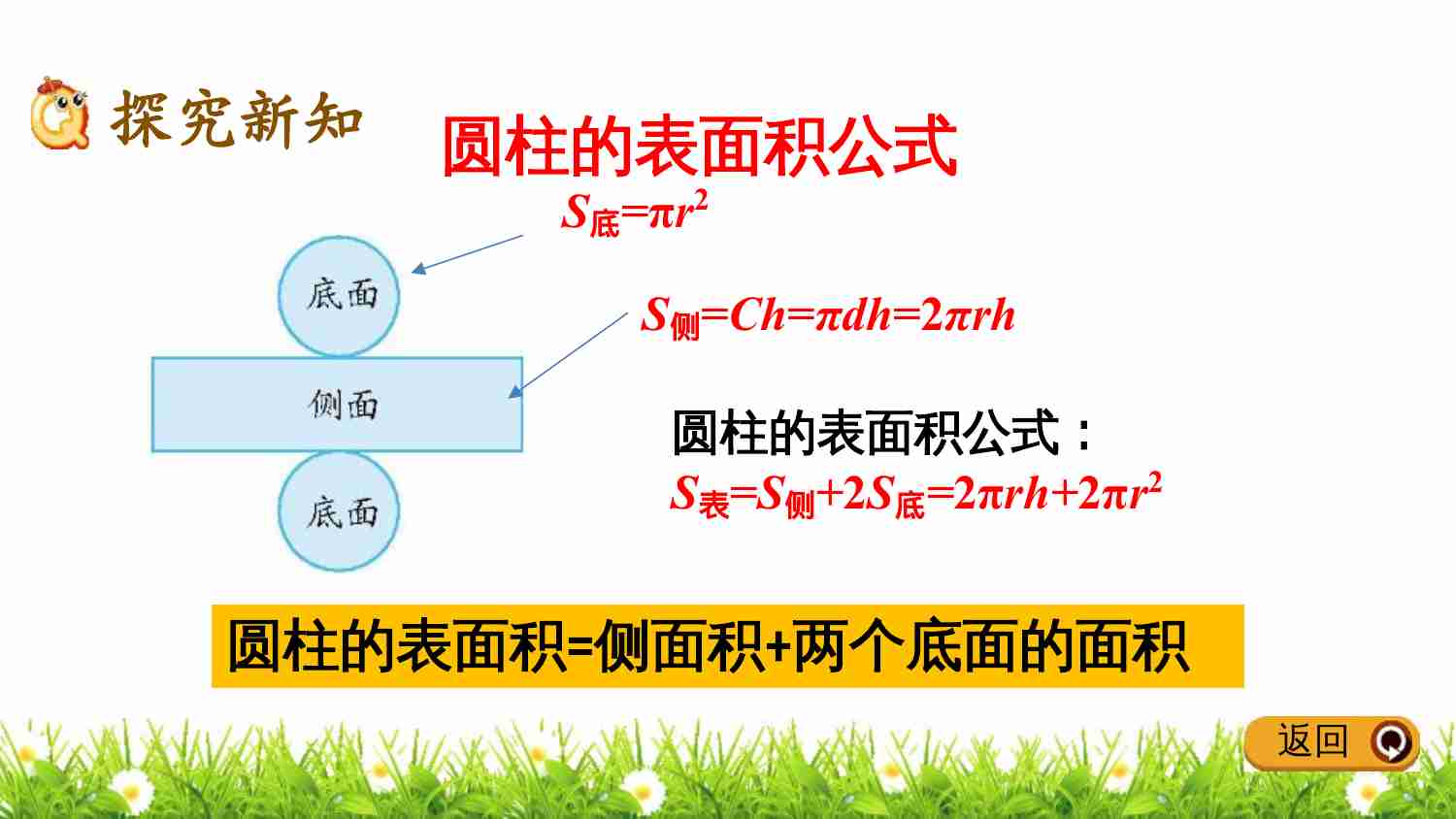 探究新知

圆柱的表面积公式

$S_{底}=\pi r^2$

底面

$S_{侧}=Ch=\pi dh=2\pi rh$

侧面

底面

圆柱的表面积公式：
$S_{表}=S_{侧}+2S_{底}=2\pi rh+2\pi r^2$

圆柱的表面积=侧面积+两个底面的面积

返回